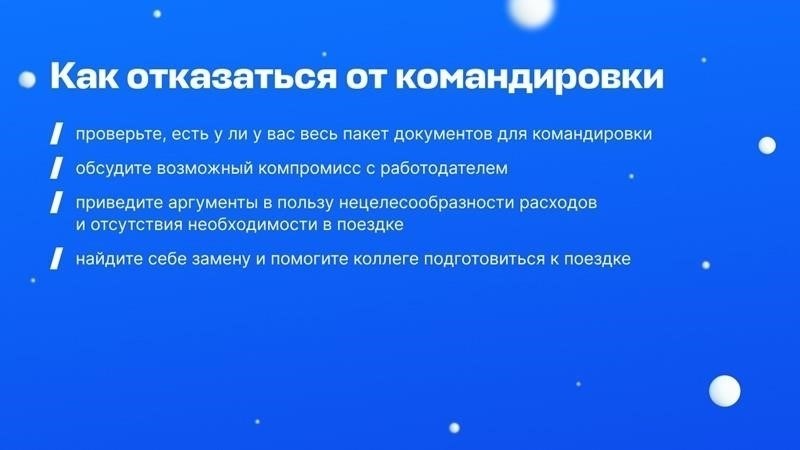 Как отказаться от командировки

/ проверьте, есть у ли у вас весь пакет документов для командировки

/ обсудите возможный компромисс с работодателем

/ приведите аргументы в пользу нецелесообразности расходов и отсутствия необходимости в поездке

/ найдите себе замену и помогите коллеге подготовиться к поездке